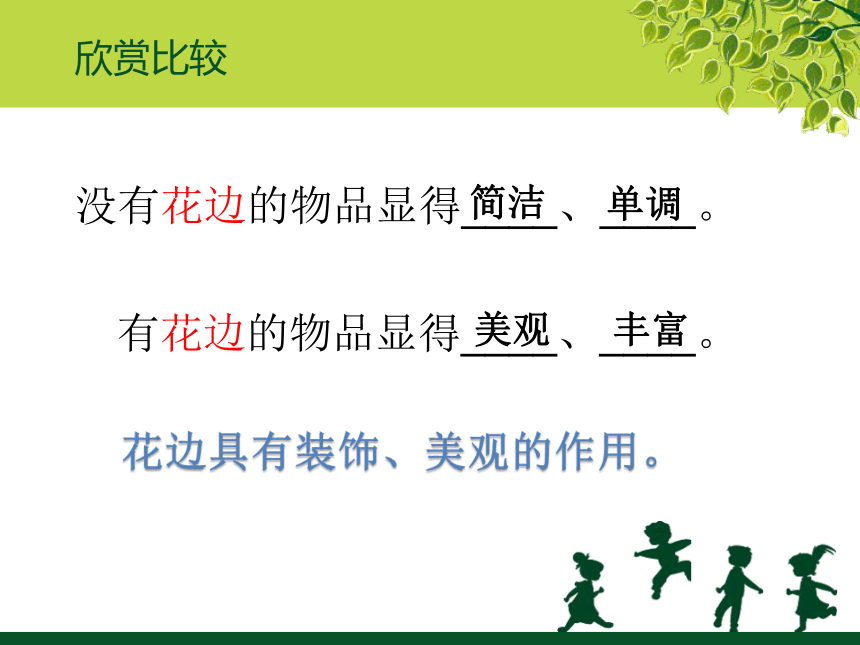 欣赏比较

没有花边的物品显得简洁、单调。

有花边的物品显得美观、丰富。

花边具有装饰、美观的作用。